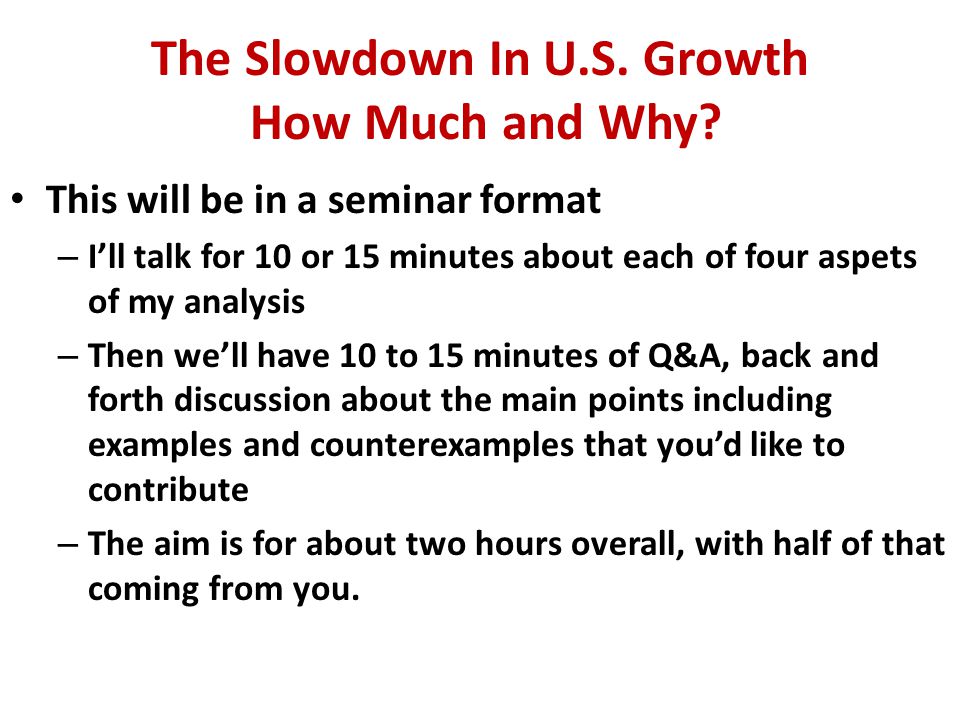 The Slowdown In U.S. Growth
How Much and Why?

• This will be in a seminar format
– I'll talk for 10 or 15 minutes about each of four aspets of my analysis
– Then we'll have 10 to 15 minutes of Q&A, back and forth discussion about the main points including examples and counterexamples that you'd like to contribute
– The aim is for about two hours overall, with half of that coming from you.